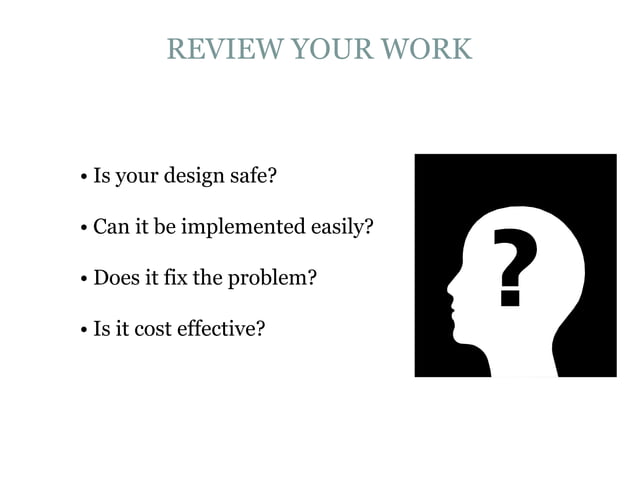 REVIEW YOUR WORK

• Is your design safe?

• Can it be implemented easily?

• Does it fix the problem?

• Is it cost effective?

?